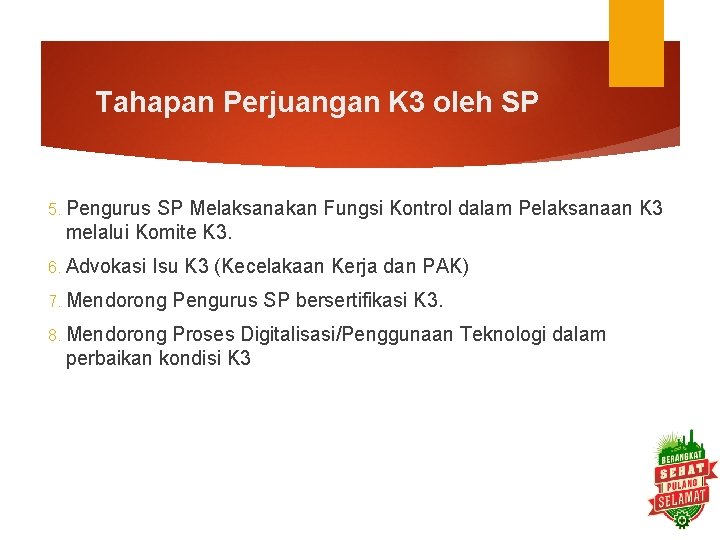 Tahapan Perjuangan K3 oleh SP

5. Pengurus SP Melaksanakan Fungsi Kontrol dalam Pelaksanaan K3 melalui Komite K3.

6. Advokasi Isu K3 (Kecelakaan Kerja dan PAK)

7. Mendorong Pengurus SP bersertifikasi K3.

8. Mendorong Proses Digitalisasi/Penggunaan Teknologi dalam perbaikan kondisi K3

BERANGKAT SEHAT PULANG SELAMAT